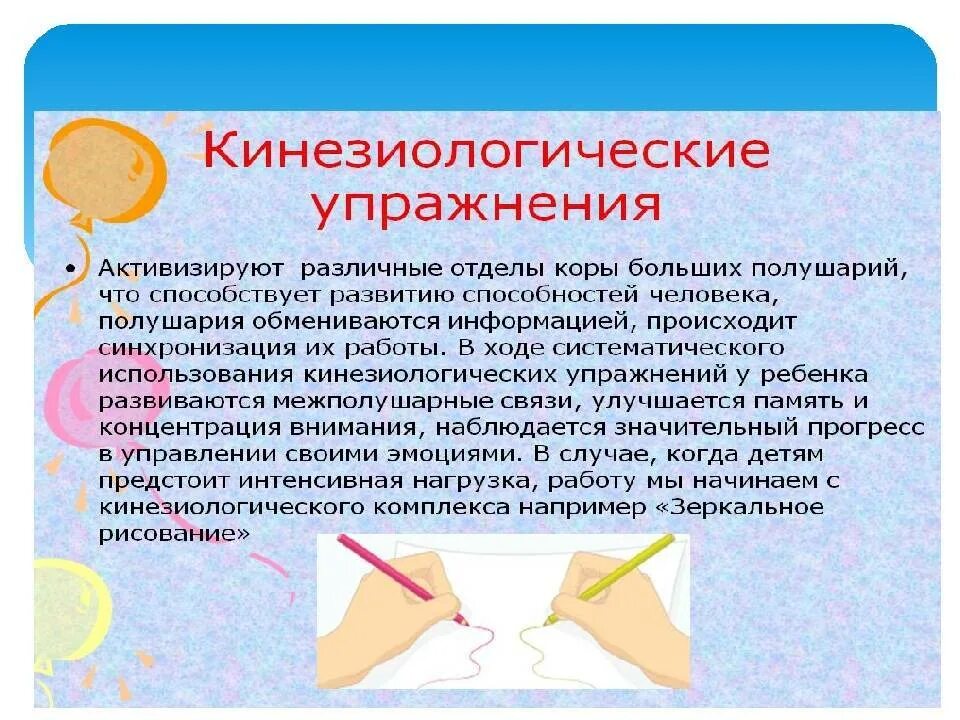 Кинезиологические упражнения

• Активизируют различные отделы коры больших полушарий, что способствует развитию способностей человека, полушария обмениваются информацией, происходит синхронизация их работы. В ходе систематического использования кинезиологических упражнений у ребенка развиваются межполушарные связи, улучшается память и концентрация внимания, наблюдается значительный прогресс в управлении своими эмоциями. В случае, когда детям предстоит интенсивная нагрузка, работу мы начинаем с кинезиологического комплекса например «Зеркальное рисование»